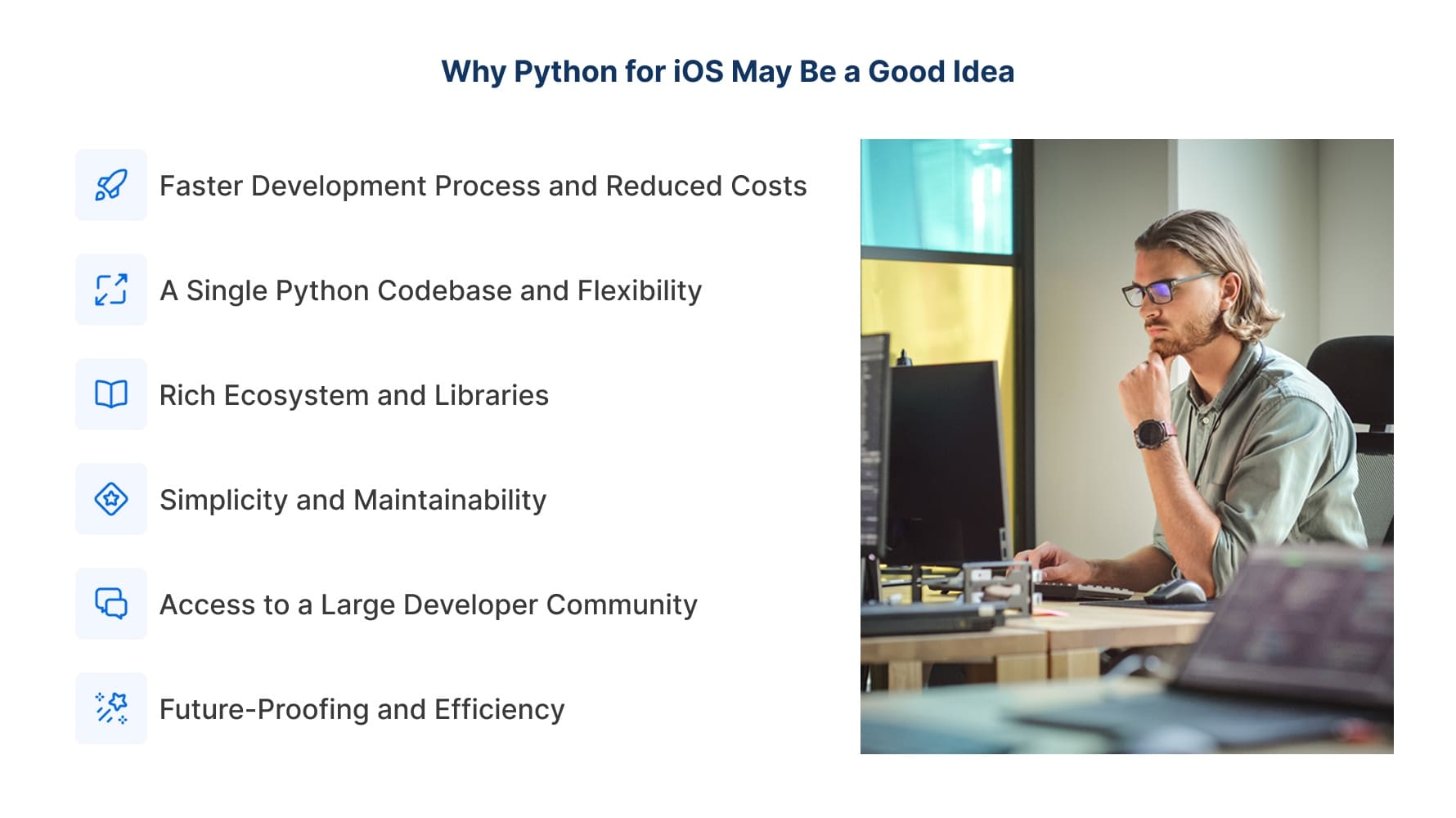 Why Python for iOS May Be a Good Idea

Faster Development Process and Reduced Costs

A Single Python Codebase and Flexibility

Rich Ecosystem and Libraries

Simplicity and Maintainability

Access to a Large Developer Community

Future-Proofing and Efficiency